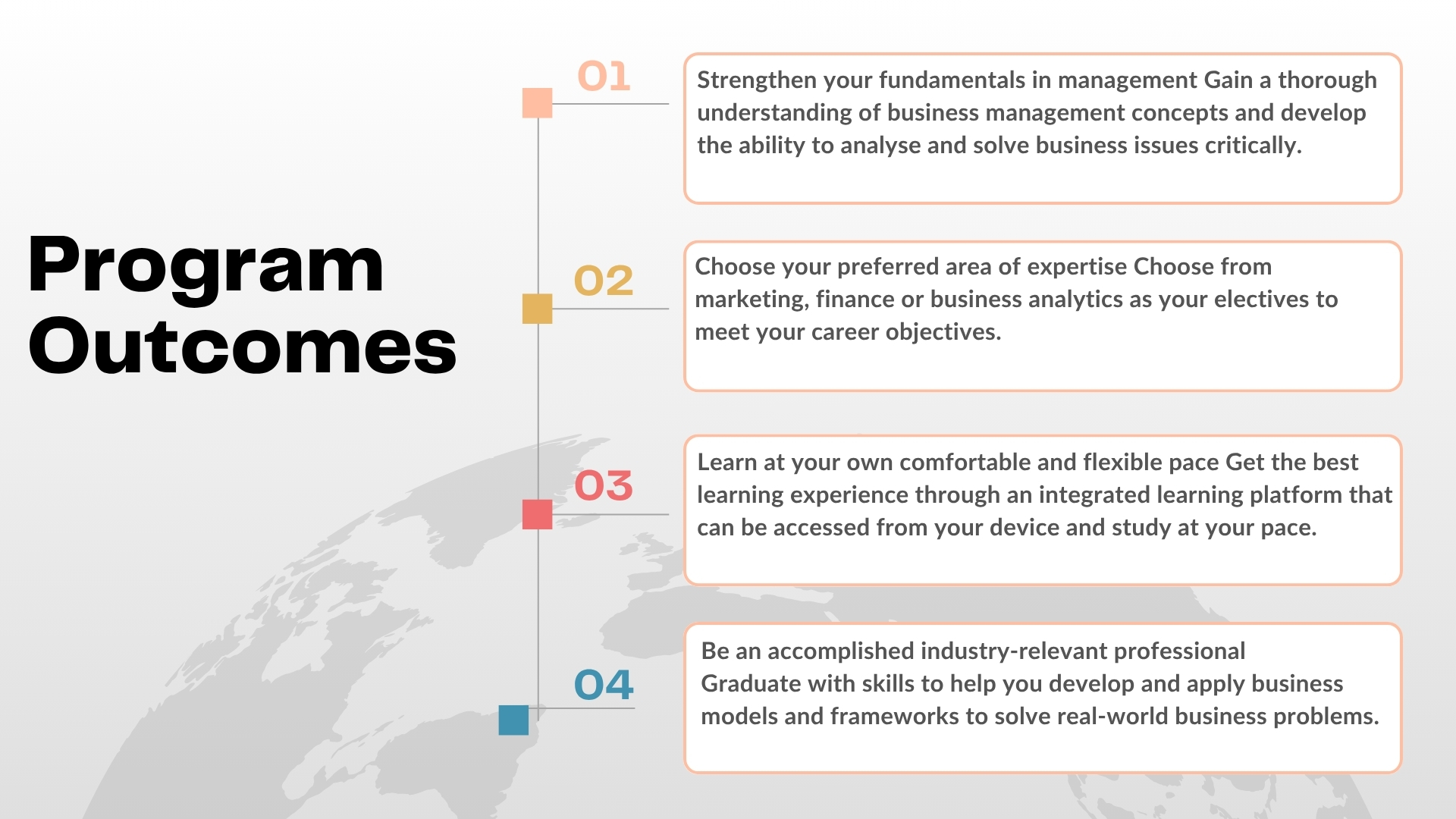 Program Outcomes

01

Strengthen your fundamentals in management Gain a thorough understanding of business management concepts and develop the ability to analyse and solve business issues critically.

02

Choose your preferred area of expertise Choose from marketing, finance or business analytics as your electives to meet your career objectives.

03

Learn at your own comfortable and flexible pace Get the best learning experience through an integrated learning platform that can be accessed from your device and study at your pace.

04

Be an accomplished industry-relevant professional
Graduate with skills to help you develop and apply business models and frameworks to solve real-world business problems.